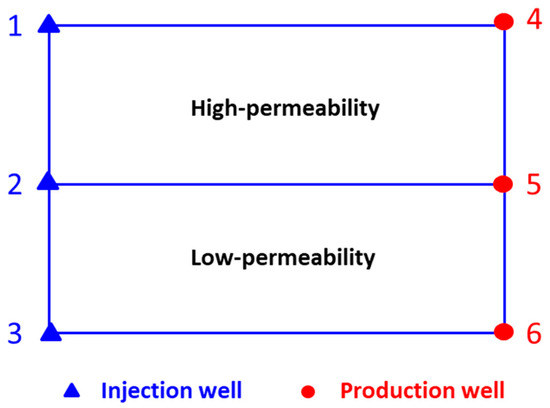 1

4

High-permeability

2

5

Low-permeability

3

6

Injection well

Production well